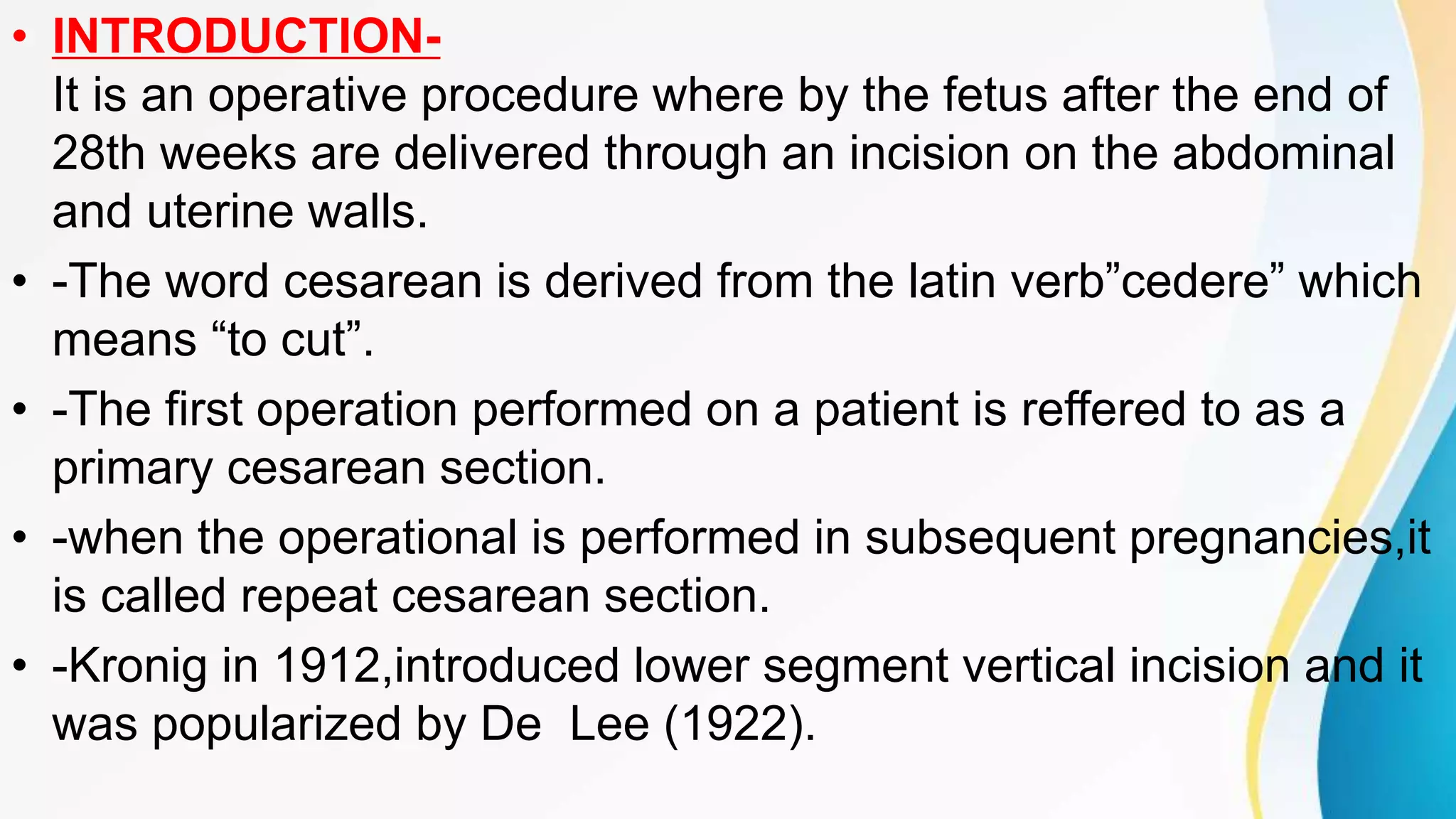 • INTRODUCTION-
It is an operative procedure where by the fetus after the end of 28th weeks are delivered through an incision on the abdominal and uterine walls.

• -The word cesarean is derived from the latin verb”cedere” which means “to cut”.

• -The first operation performed on a patient is reffered to as a primary cesarean section.

• -when the operational is performed in subsequent pregnancies,it is called repeat cesarean section.

• -Kronig in 1912,introduced lower segment vertical incision and it was popularized by De  Lee (1922).